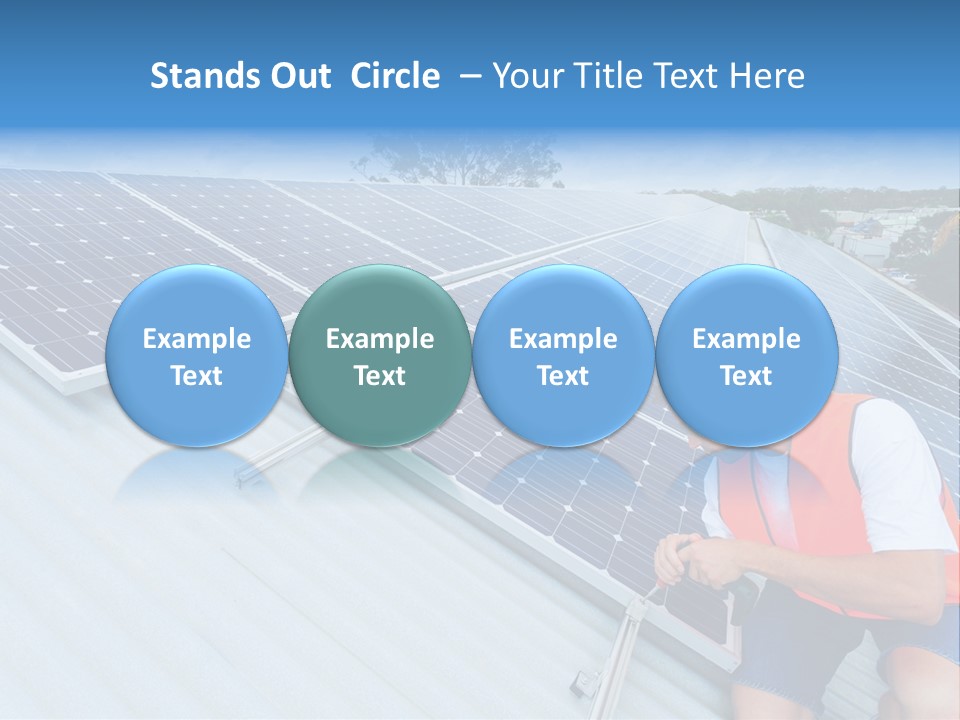 Stands Out Circle – Your Title Text Here

Example Text

Example Text

Example Text

Example Text